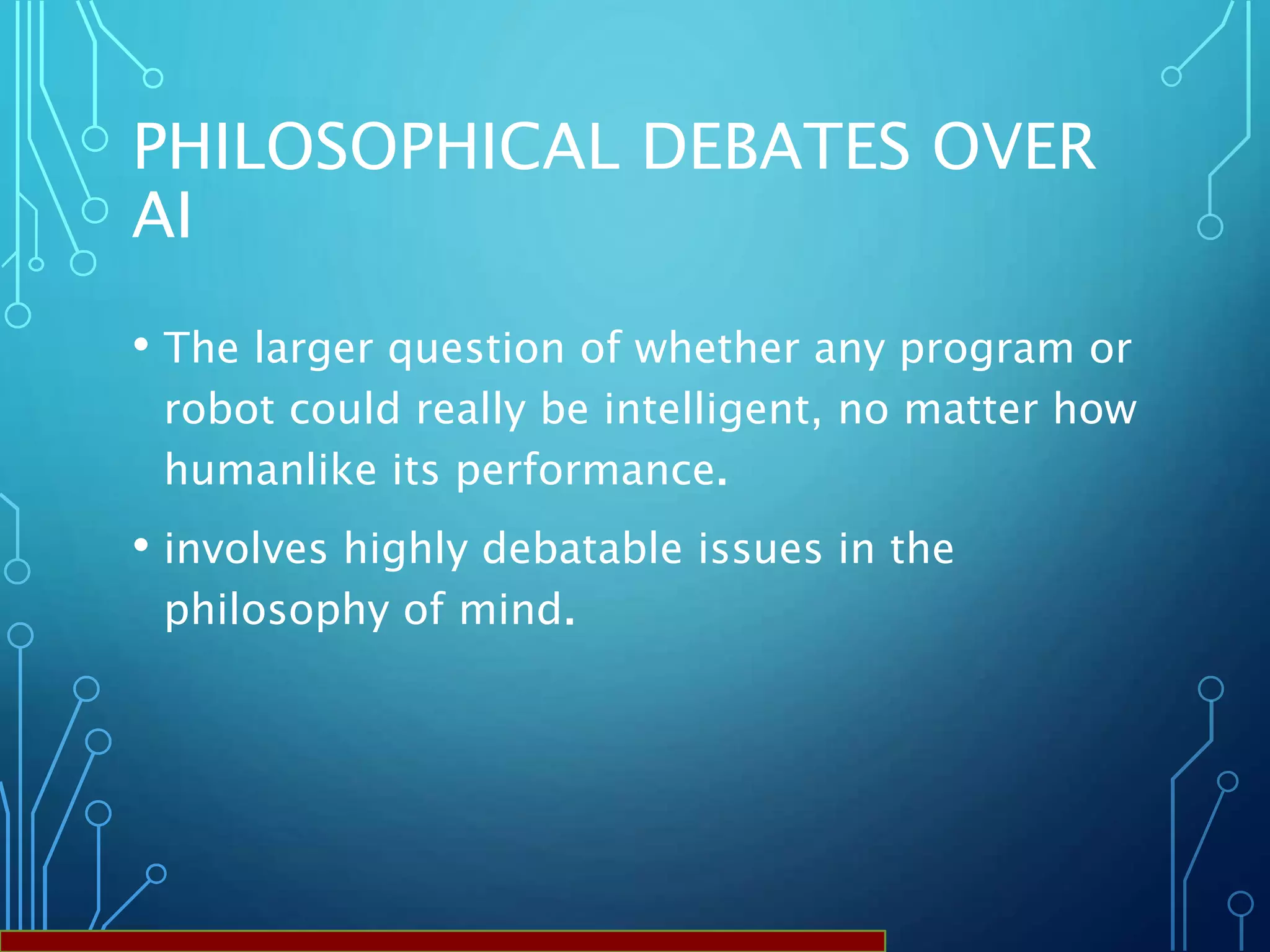 PHILOSOPHICAL DEBATES OVER AI

• The larger question of whether any program or robot could really be intelligent, no matter how humanlike its performance.

• involves highly debatable issues in the philosophy of mind.